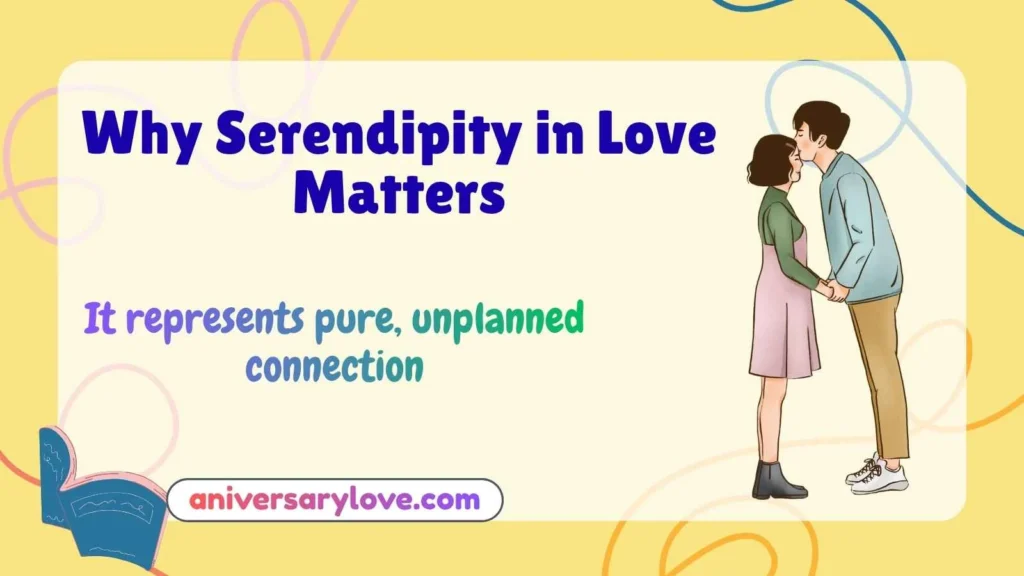 Why Serendipity in Love Matters

It represents pure, unplanned connection

aniversarylove.com